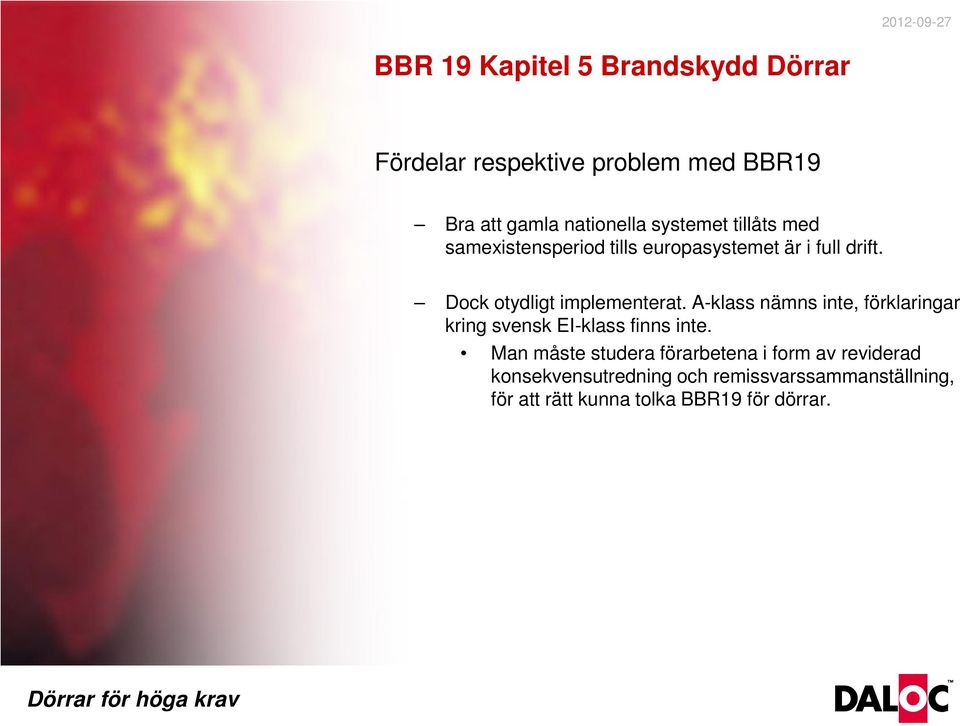 2012-09-27

BBR 19 Kapitel 5 Brandskydd Dörrar

Fördelar respektive problem med BBR19

– Bra att gamla nationella systemet tillåts med samexistensperiod tills europasystemet är i full drift.

– Dock otydligt implementerat. A-klass nämns inte, förklaringar kring svensk EI-klass finns inte.

• Man måste studera förarbetena i form av reviderad konsekvensutredning och remissvarssammanställning, för att rätt kunna tolka BBR19 för dörrar.

Dörrar för höga krav

DALOC